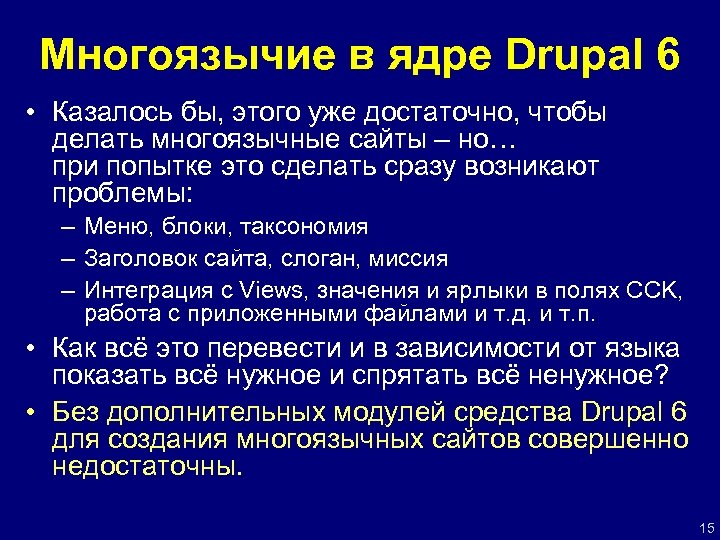 Многоязычие в ядре Drupal 6

• Казалось бы, этого уже достаточно, чтобы делать многоязычные сайты – но…
при попытке это сделать сразу возникают проблемы:
– Меню, блоки, таксономия
– Заголовок сайта, слоган, миссия
– Интеграция с Views, значения и ярлыки в полях CCK, работа с приложенными файлами и т.д. и т.п.
• Как всё это перевести и в зависимости от языка показать всё нужное и спрятать всё ненужное?
• Без дополнительных модулей средства Drupal 6 для создания многоязычных сайтов совершенно недостаточны.

15